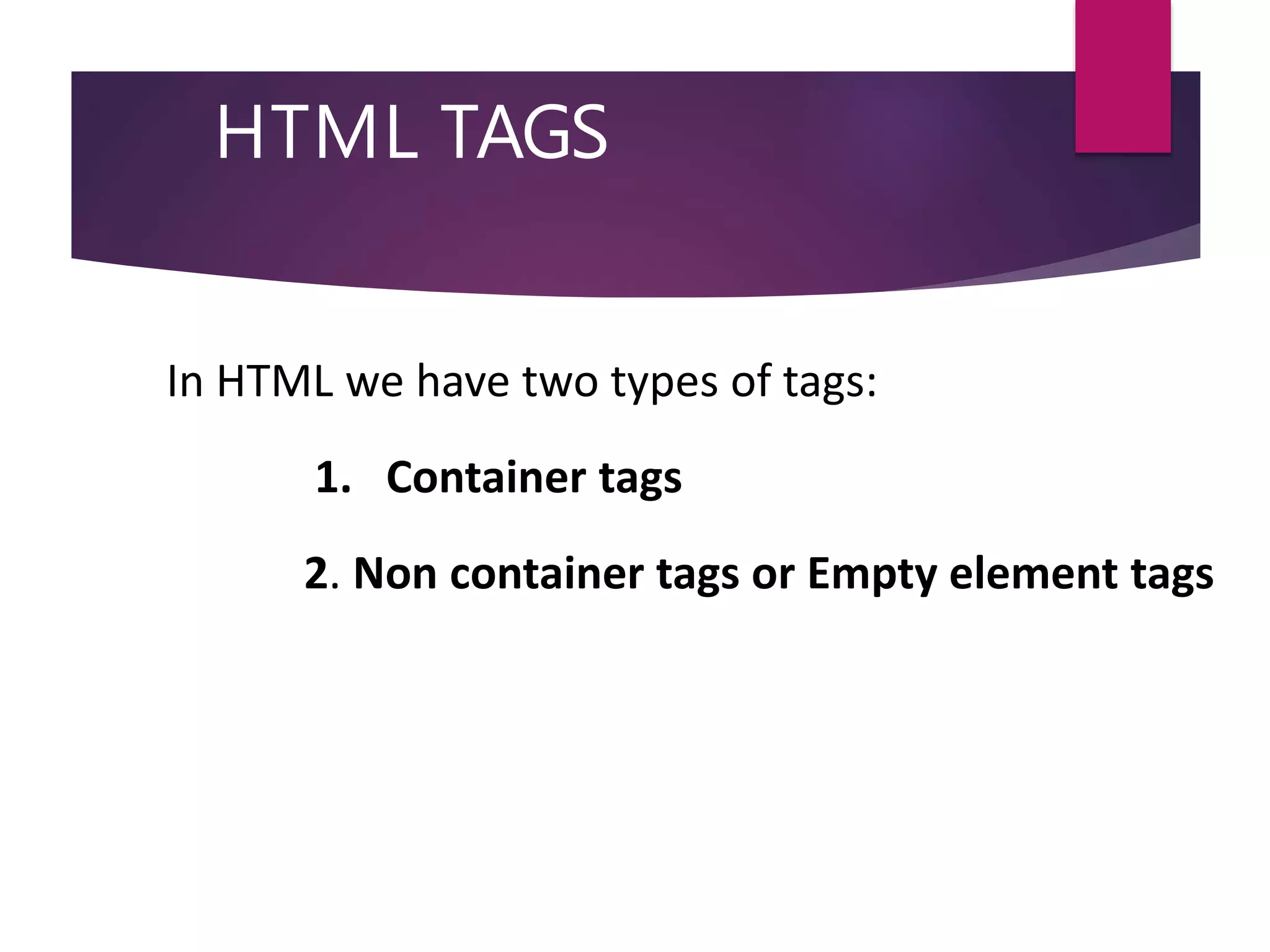 HTML TAGS

In HTML we have two types of tags:

1. Container tags

2. Non container tags or Empty element tags